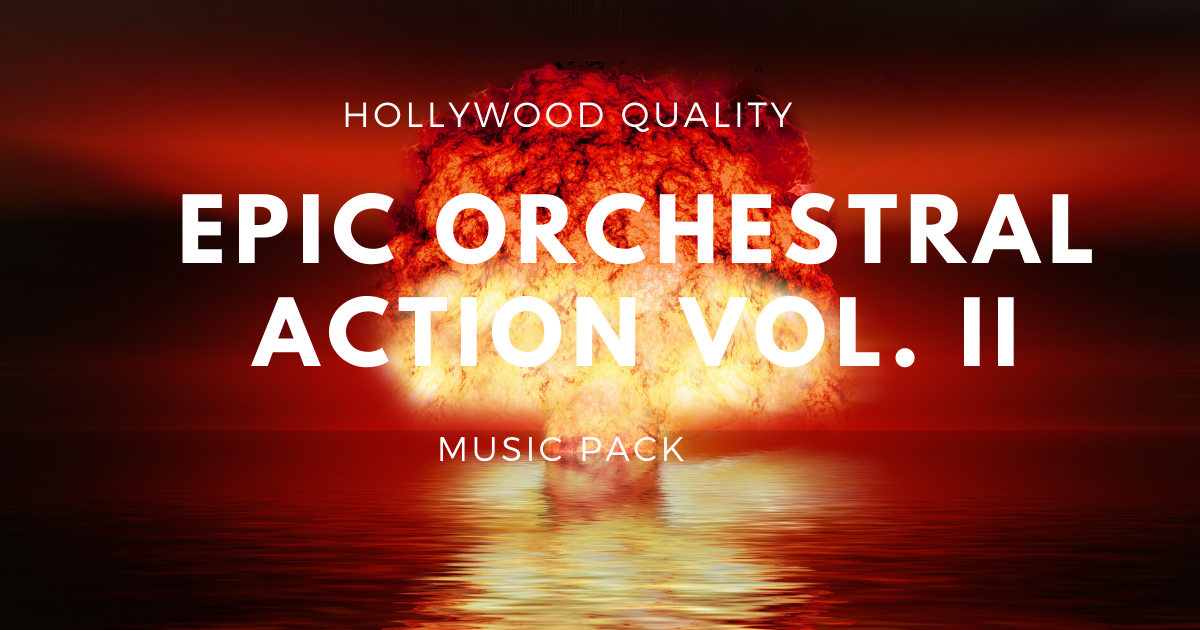 HOLLYWOOD QUALITY

EPIC ORCHESTRAL ACTION VOL. II

MUSIC PACK